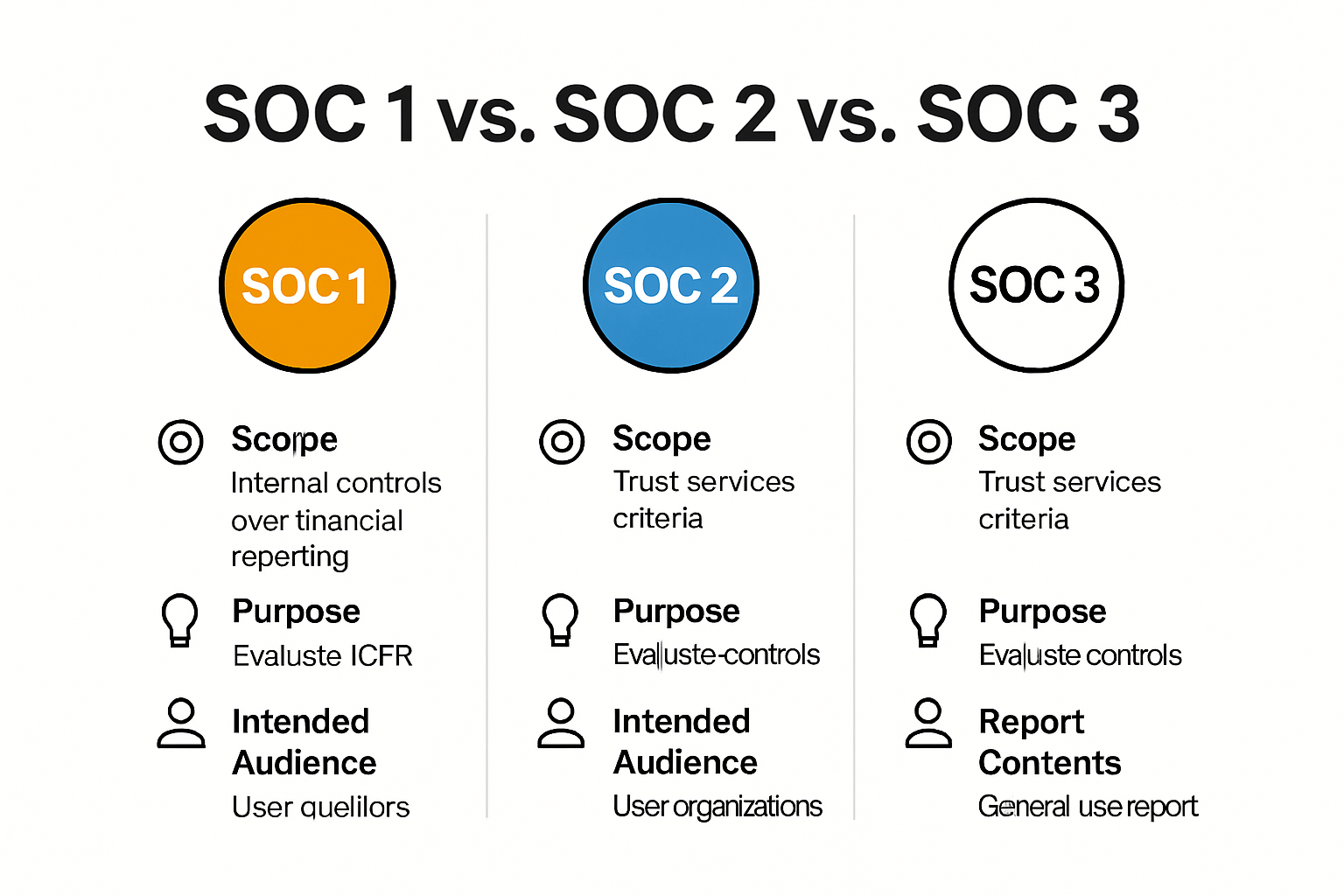 SOC 1 vs. SOC 2 vs. SOC 3

SOC 1

Scope
Internal controls over tinancial reperting

Purpose
Evaluste ICFR

Intended Audience
User quelilors

SOC 2

Scope
Trust services criteria

Purpose
Evaluste-controls

Intended Audience
User organizations

SOC 3

Scope
Trust services criteria

Purpose
Evaluste controls

Report Contents
General use report